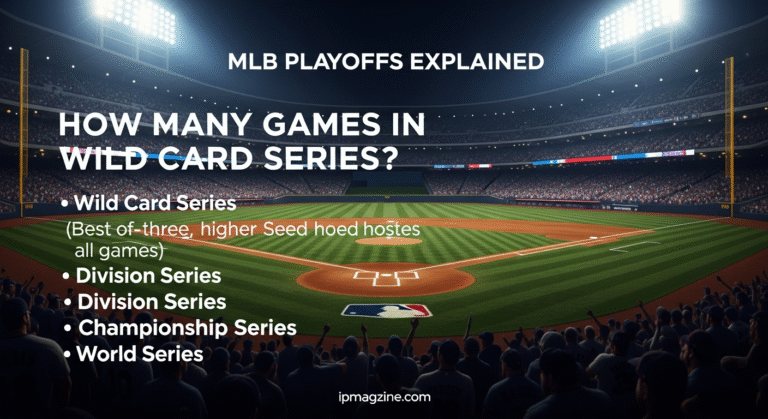 MLB PLAYOFFS EXPLAINED

HOW MANY GAMES IN WILD CARD SERIES?

• Wild Card Series
(Best of-three, higher Seed hoed hostes all games)
• Division Series
• Division Series
• Championship Series
• World Series

ipmagzine.com